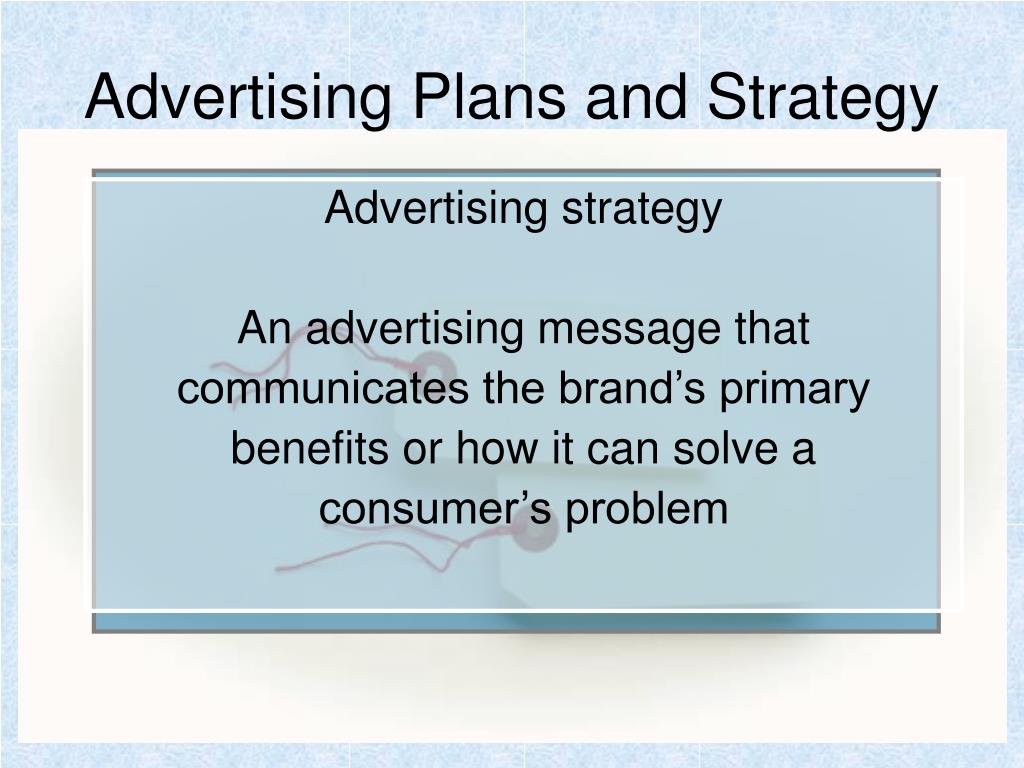 Advertising Plans and Strategy

Advertising strategy

An advertising message that communicates the brand’s primary benefits or how it can solve a consumer’s problem